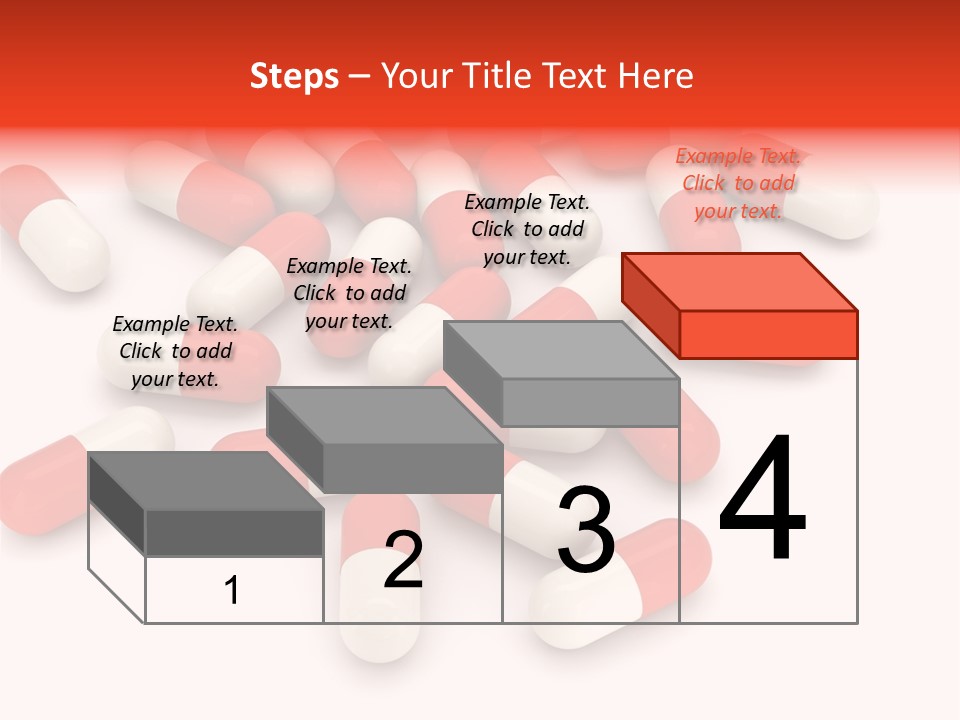 Steps – Your Title Text Here

Example Text. Click to add your text.

Example Text. Click to add your text.

Example Text. Click to add your text.

Example Text. Click to add your text.

1

2

3

4